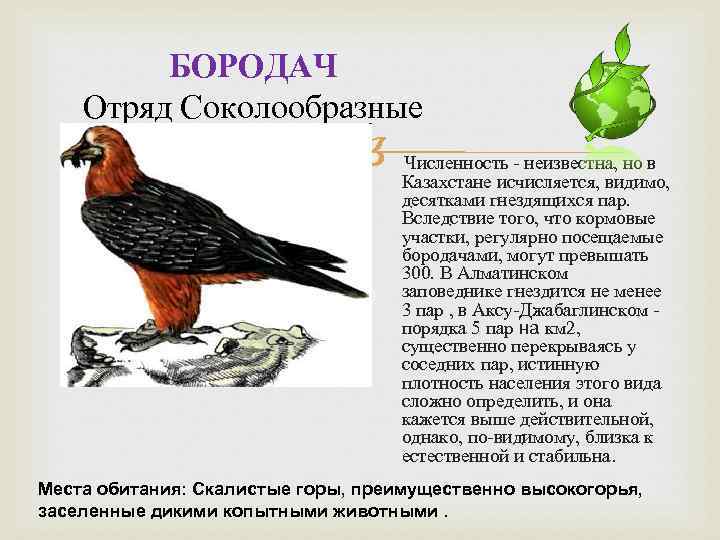 БОРОДАЧ
Отряд Соколообразные

Численность - неизвестна, но в Казахстане исчисляется, видимо, десятками гнездящихся пар. Вследствие того, что кормовые участки, регулярно посещаемые бородачами, могут превышать 300. В Алматинском заповеднике гнездится не менее 3 пар , в Аксу-Джабаглинском - порядка 5 пар на км2, существенно перекрываясь у соседних пар, истинную плотность населения этого вида сложно определить, и она кажется выше действительной, однако, по-видимому, близка к естественной и стабильна.

Места обитания: Скалистые горы, преимущественно высокогорья, заселенные дикими копытными животными .